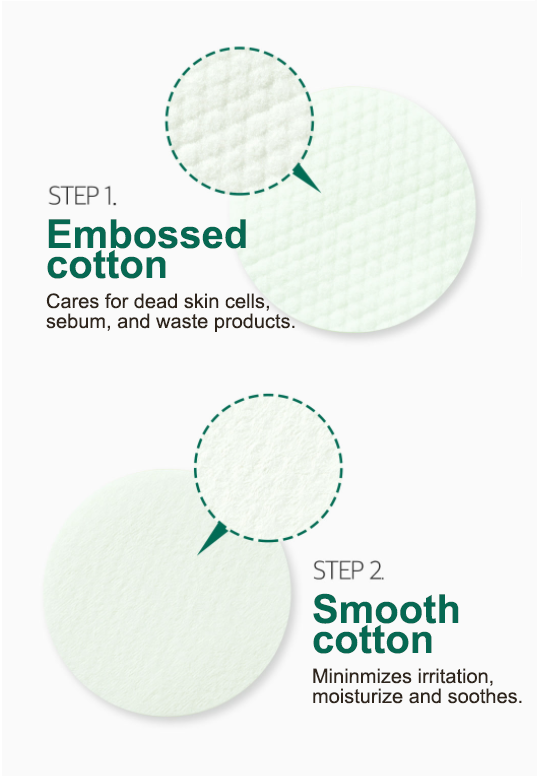 STEP 1.

Embossed cotton

Cares for dead skin cells, sebum, and waste products.

STEP 2.

Smooth cotton

Mininmizes irritation, moisturize and soothes.